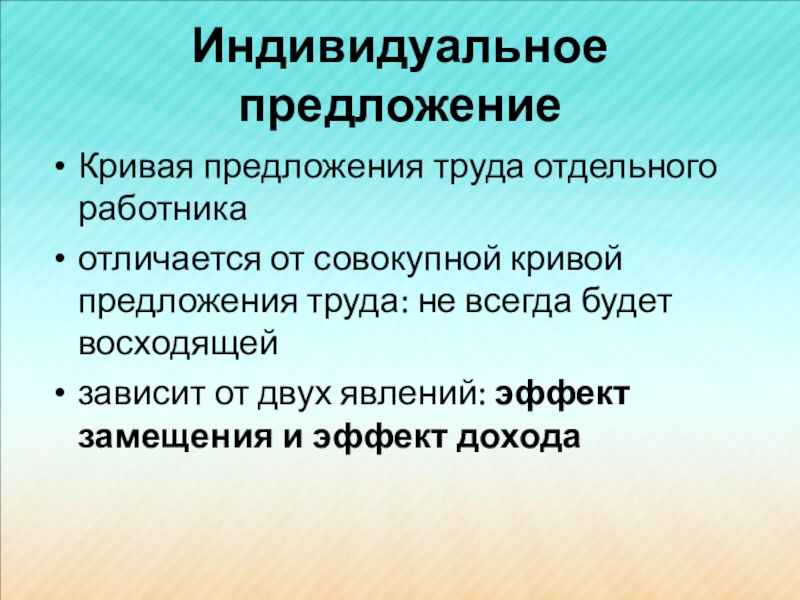 Индивидуальное предложение

• Кривая предложения труда отдельного работника

• отличается от совокупной кривой предложения труда: не всегда будет восходящей

• зависит от двух явлений: эффект замещения и эффект дохода